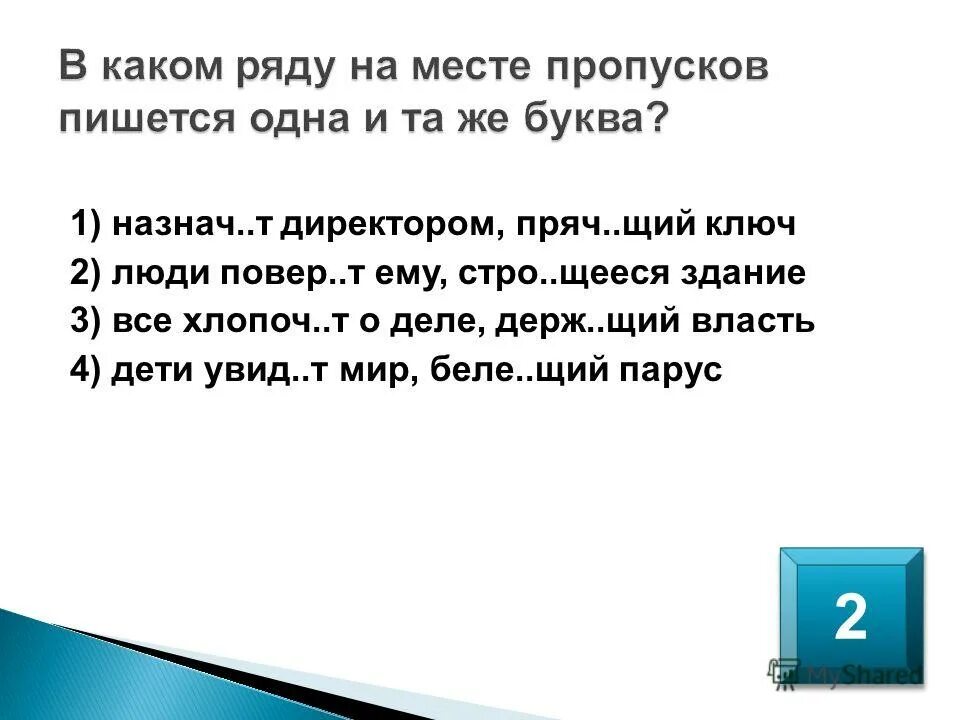 В каком ряду на месте пропусков пишется одна и та же буква?

1) назнач..т директором, пряч..щий ключ
2) люди повер..т ему, стро..щееся здание
3) все хлопоч..т о деле, держ..щий власть
4) дети увид..т мир, беле..щий парус

2

MyShared